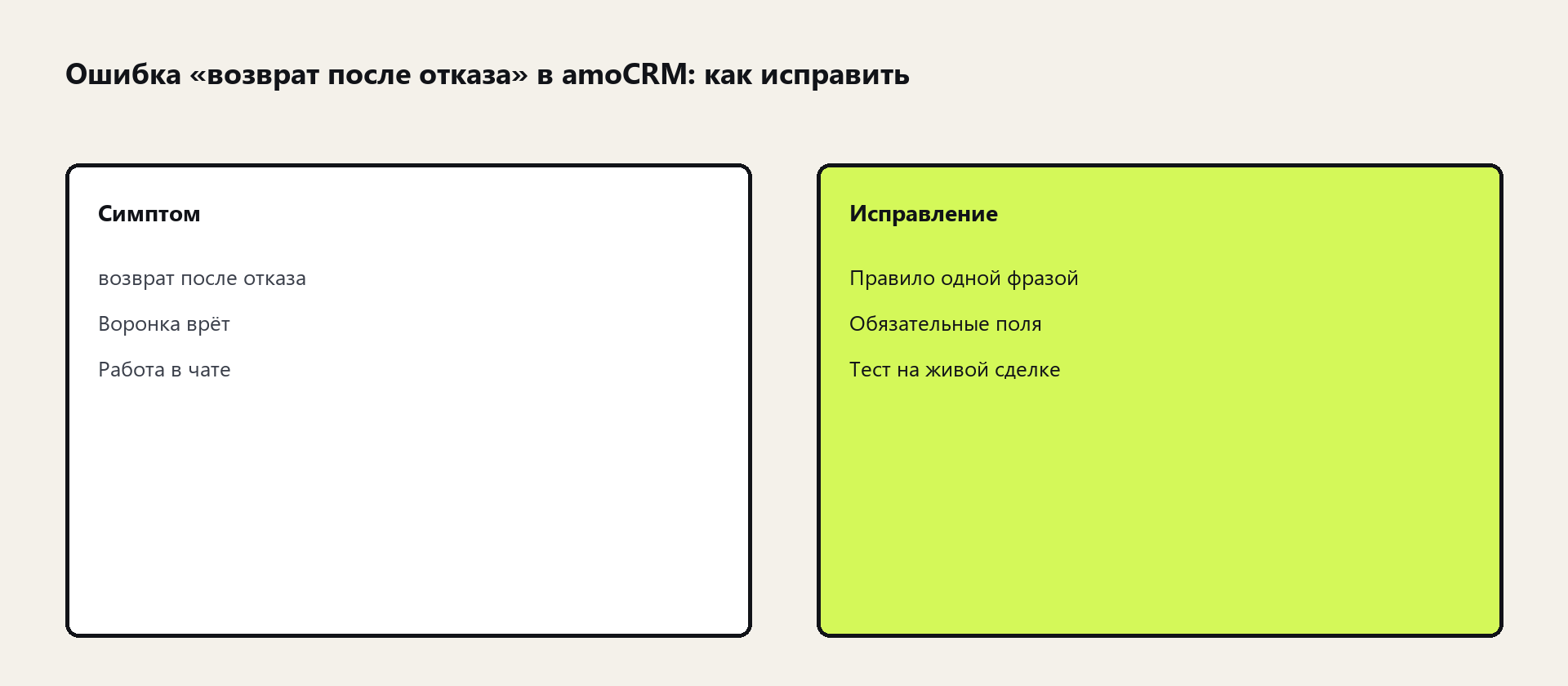 Ошибка «возврат после отказа» в amoCRM: как исправить

Симптом

возврат после отказа

Воронка врёт

Работа в чате

Исправление

Правило одной фразой

Обязательные поля

Тест на живой сделке